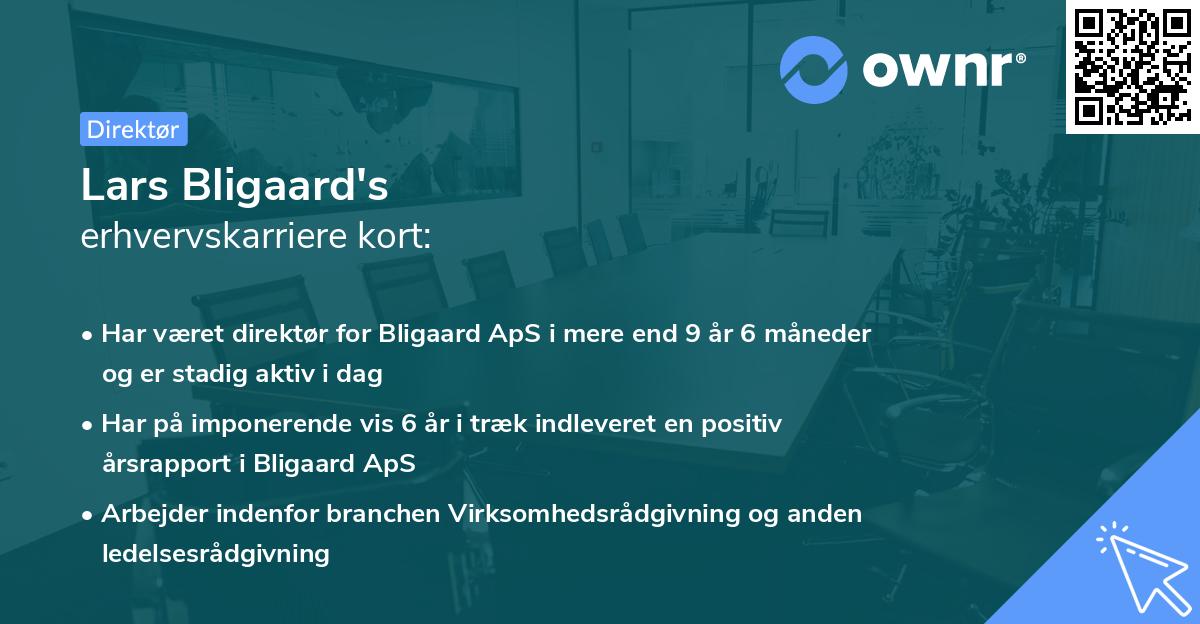 ownr®

Direktør

Lars Bligaard's
erhvervskarriere kort:

• Har været direktør for Bligaard ApS i mere end 9 år 6 måneder og er stadig aktiv i dag
• Har på imponerende vis 6 år i træk indleveret en positiv årsrapport i Bligaard ApS
• Arbejder indenfor branchen Virksomhedsrådgivning og anden ledelsesrådgivning